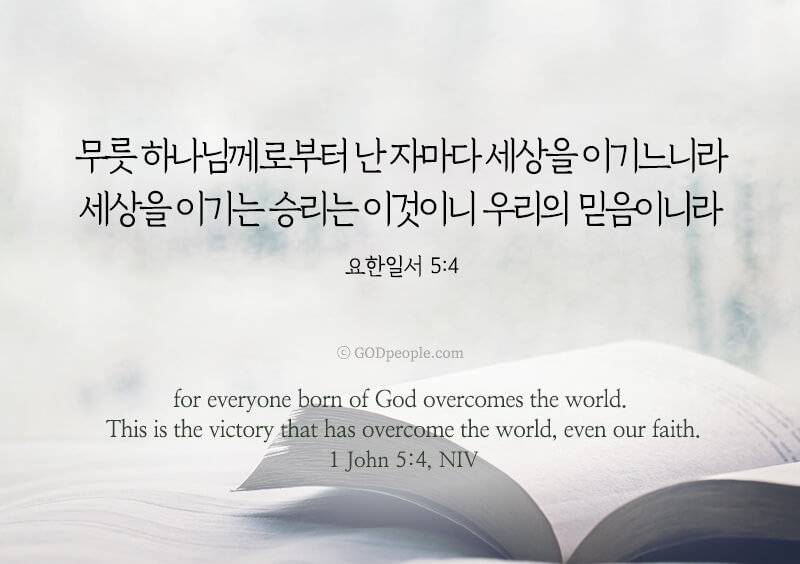 무릇 하나님께로부터 난 자마다 세상을 이기느니라
세상을 이기는 승리는 이것이니 우리의 믿음이니라

요한일서 5:4

© GODpeople.com

for everyone born of God overcomes the world.
This is the victory that has overcome the world, even our faith.
1 John 5:4, NIV